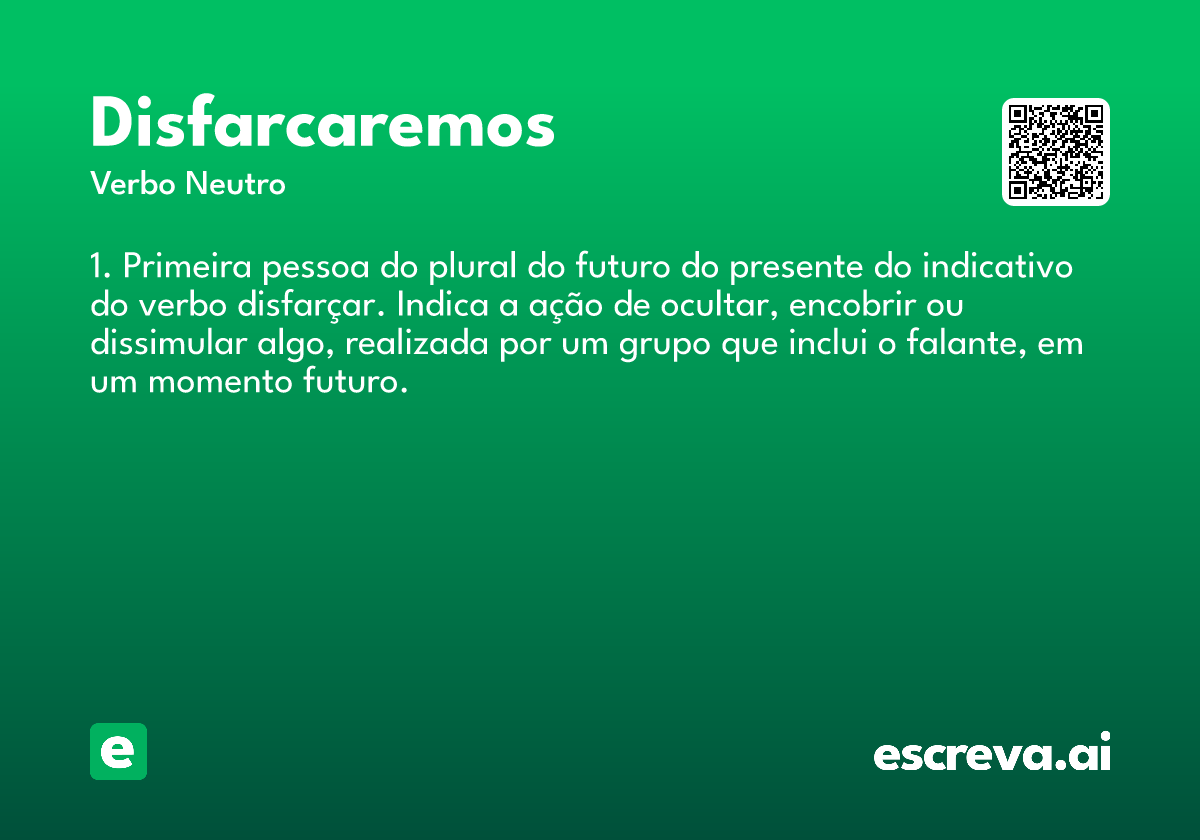 Disfarcaremos
Verbo Neutro

1. Primeira pessoa do plural do futuro do presente do indicativo do verbo disfarçar. Indica a ação de ocultar, encobrir ou dissimular algo, realizada por um grupo que inclui o falante, em um momento futuro.

e

escreva.ai